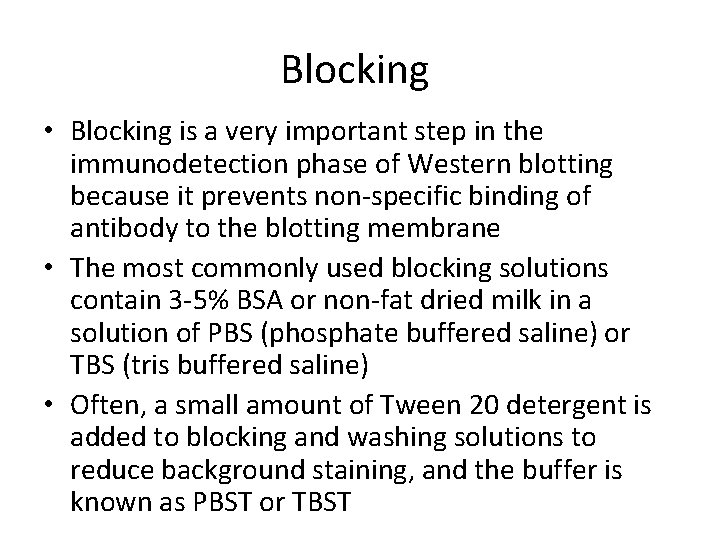 Blocking

• Blocking is a very important step in the immunodetection phase of Western blotting because it prevents non-specific binding of antibody to the blotting membrane

• The most commonly used blocking solutions contain 3-5% BSA or non-fat dried milk in a solution of PBS (phosphate buffered saline) or TBS (tris buffered saline)

• Often, a small amount of Tween 20 detergent is added to blocking and washing solutions to reduce background staining, and the buffer is known as PBST or TBST